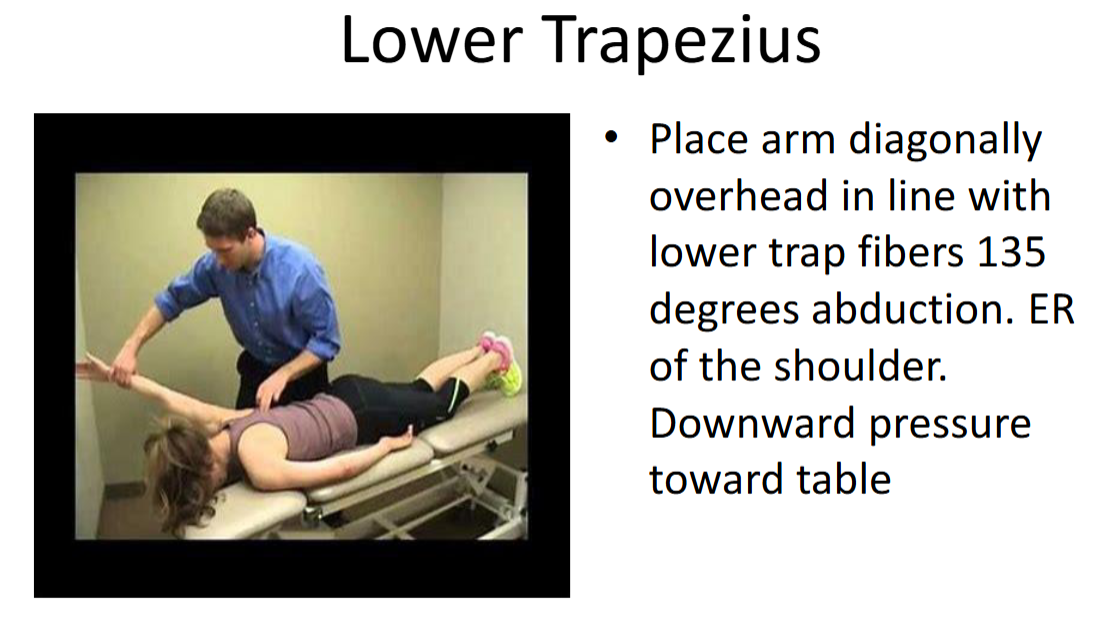 Lower Trapezius

• Place arm diagonally overhead in line with lower trap fibers 135 degrees abduction. ER of the shoulder. Downward pressure toward table